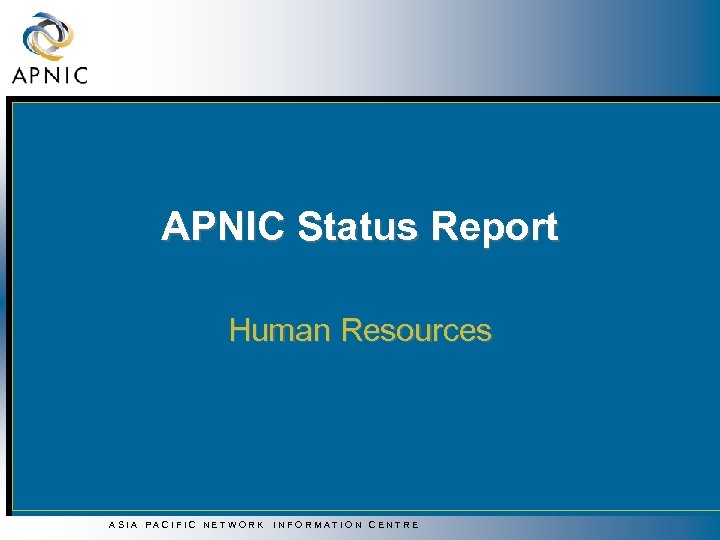 APNIC

APNIC Status Report

Human Resources

ASIA PACIFIC NETWORK INFORMATION CENTRE